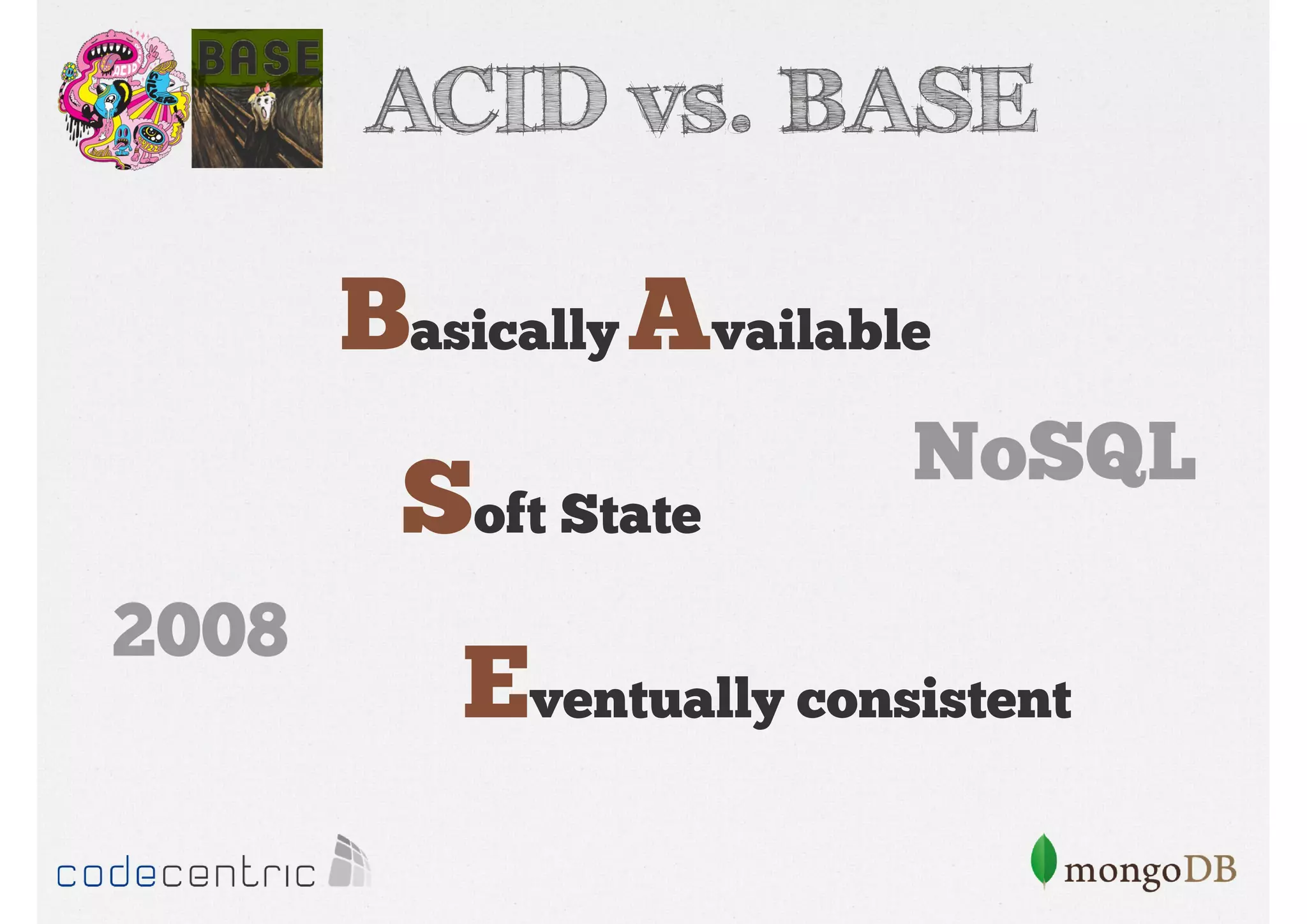 ACID

BASE

ACID vs. BASE

Basically Available

NoSQL

Soft State

2008

Eventually consistent

codecentric

mongoDB